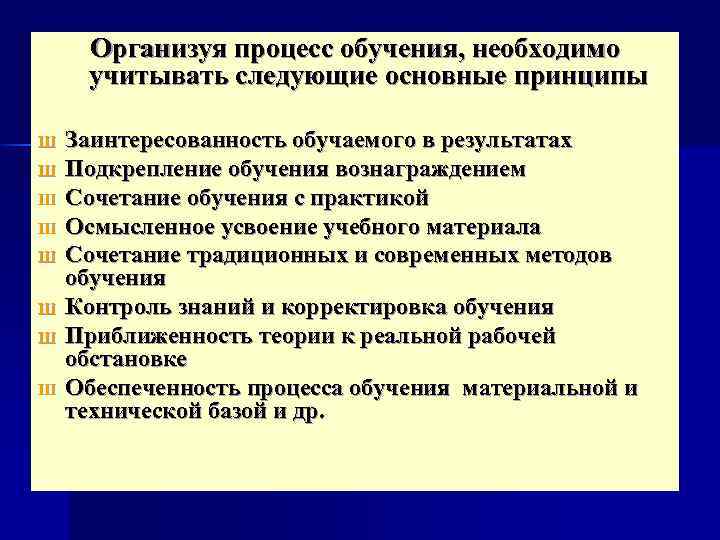 Организуя процесс обучения, необходимо учитывать следующие основные принципы

ш Заинтересованность обучаемого в результатах
ш Подкрепление обучения вознаграждением
ш Сочетание обучения с практикой
ш Осмысленное усвоение учебного материала
ш Сочетание традиционных и современных методов обучения
ш Контроль знаний и корректировка обучения
ш Приближенность теории к реальной рабочей обстановке
ш Обеспеченность процесса обучения материальной и технической базой и др.